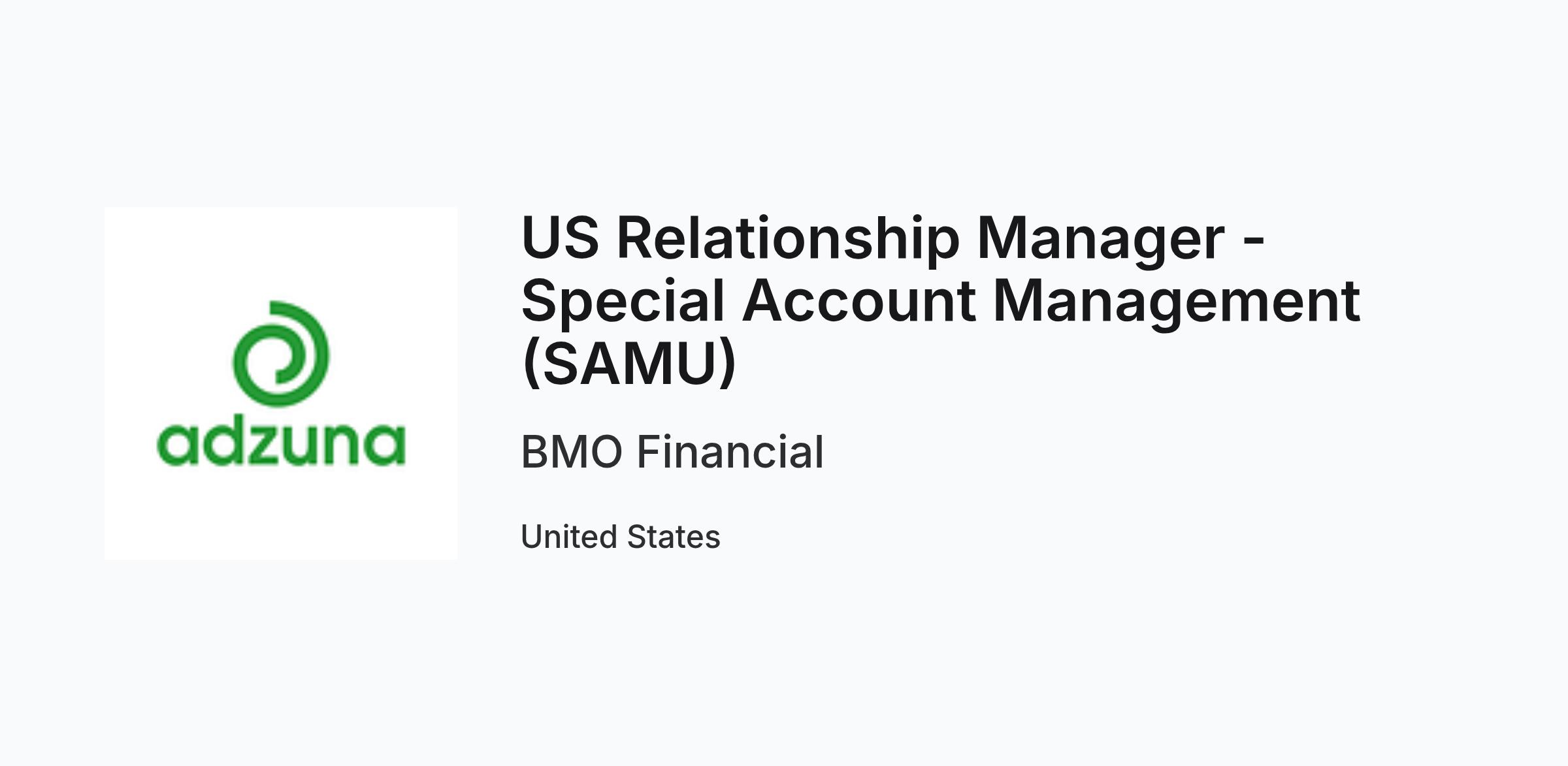 adzuna

US Relationship Manager - Special Account Management (SAMU)

BMO Financial

United States